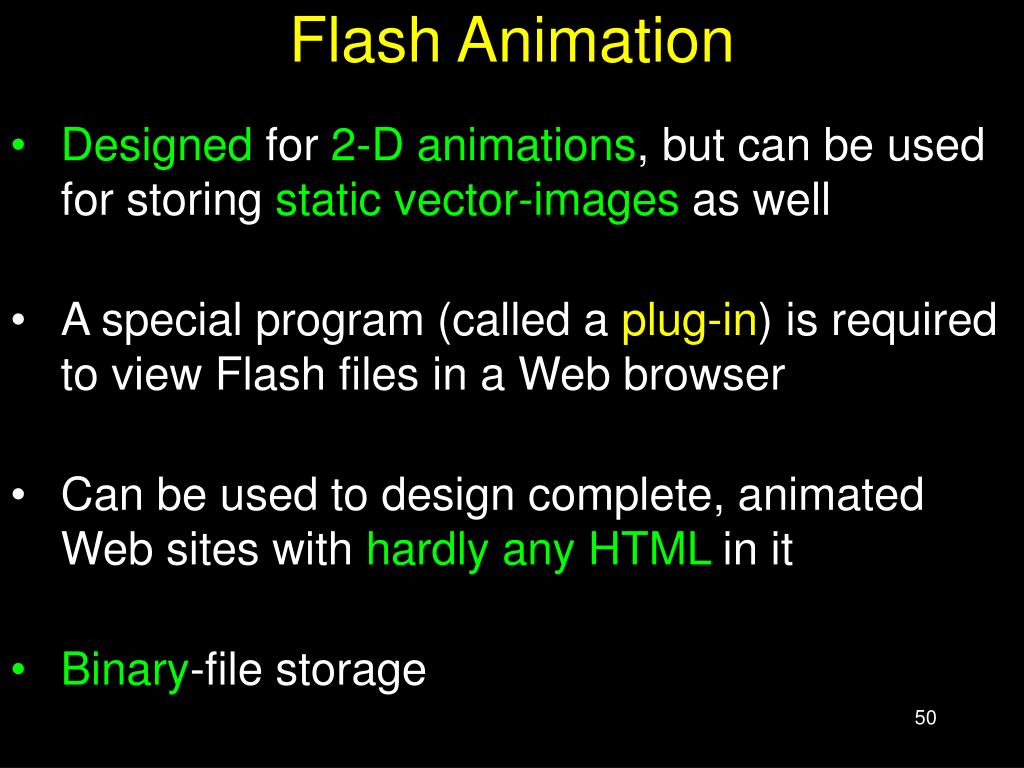 Flash Animation

• Designed for 2-D animations, but can be used for storing static vector-images as well

• A special program (called a plug-in) is required to view Flash files in a Web browser

• Can be used to design complete, animated Web sites with hardly any HTML in it

• Binary-file storage

50